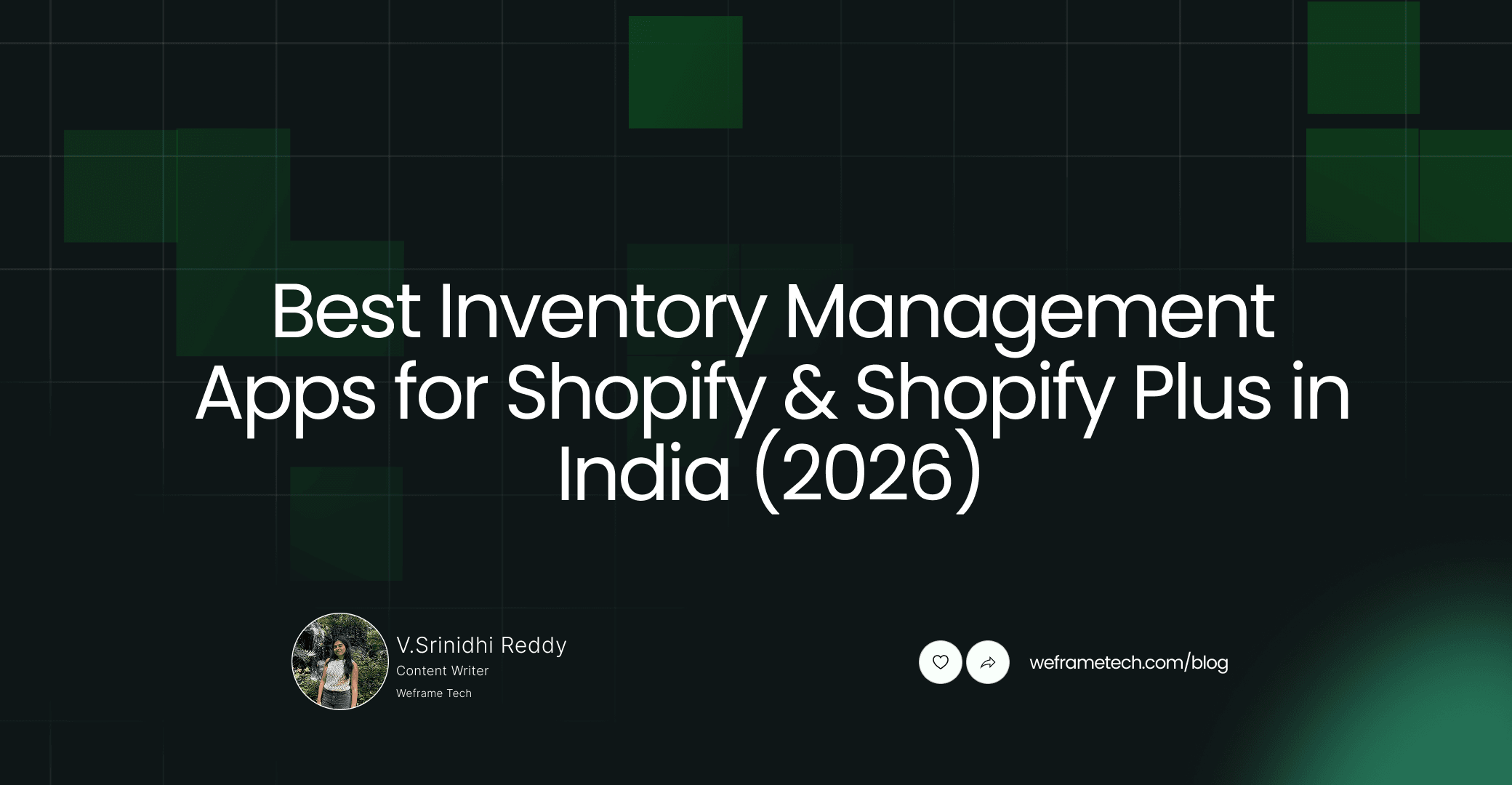 Best Inventory Management Apps for Shopify & Shopify Plus in India (2026)

V.Srinidhi Reddy
Content Writer
Weframe Tech

weframetech.com/blog